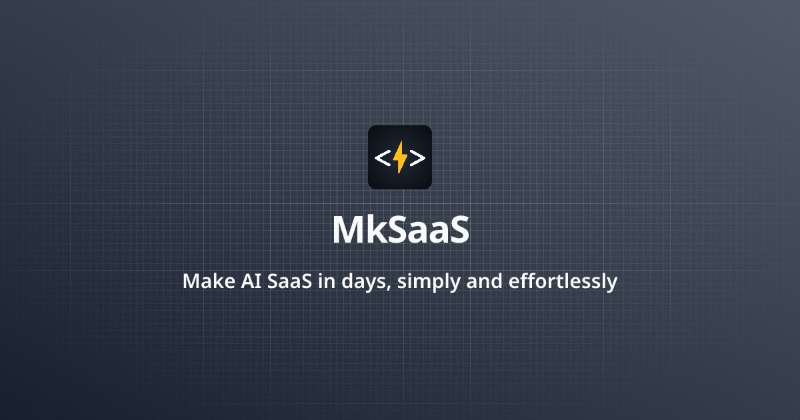 MkSaaS

Make AI SaaS in days, simply and effortlessly